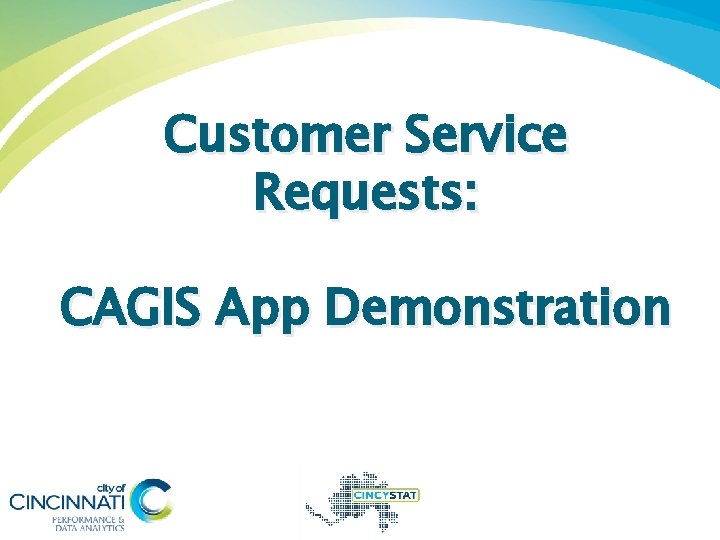 Customer Service Requests:

CAGIS App Demonstration

city of CINCINNATI PERFORMANCE & DATA ANALYTICS

CINCYSTAT